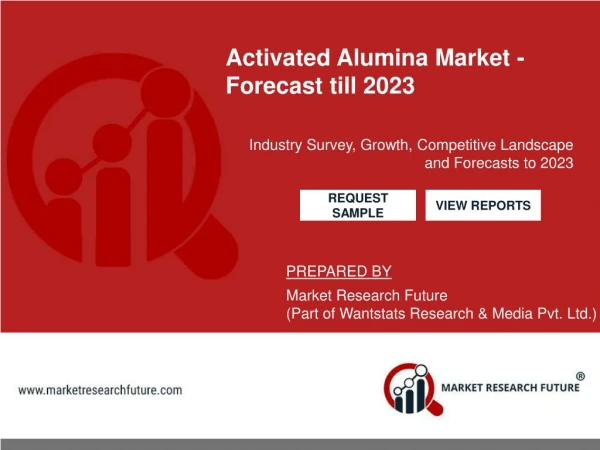 Activated Alumina Market - Forecast till 2023

Industry Survey, Growth, Competitive Landscape and Forecasts to 2023

REQUEST SAMPLE

VIEW REPORTS

PREPARED BY

Market Research Future
(Part of Wantstats Research & Media Pvt. Ltd.)

www.marketresearchfuture.com

MARKET RESEARCH FUTURE ®